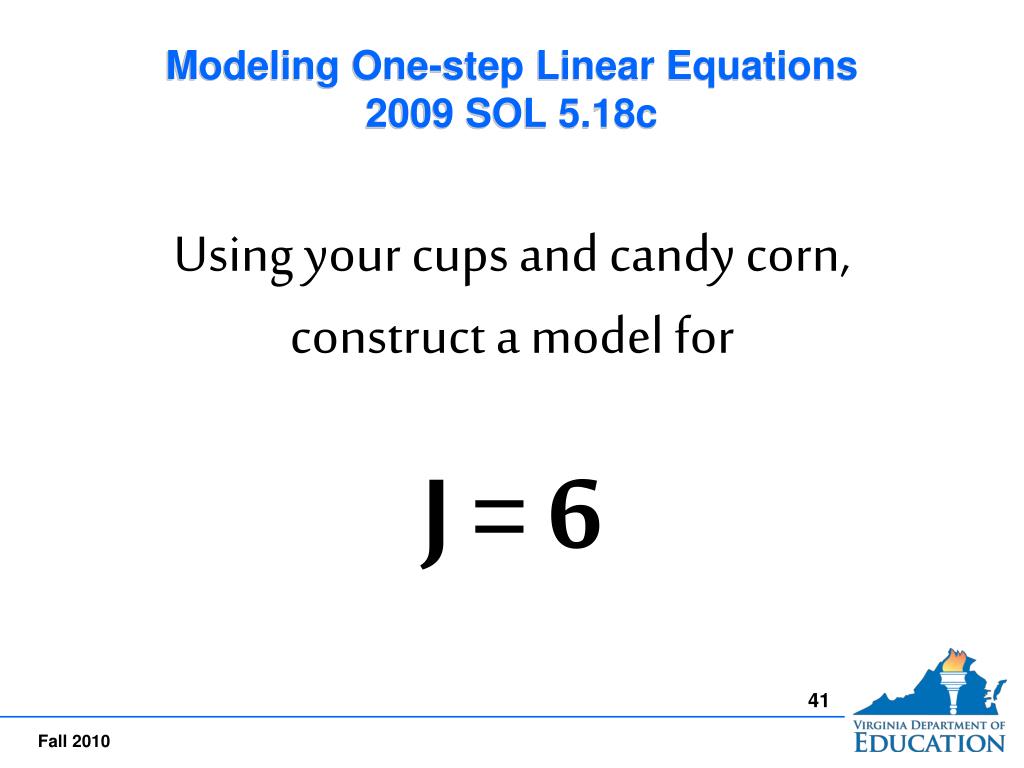 Modeling One-step Linear Equations
2009 SOL 5.18c

Using your cups and candy corn, construct a model for

$J = 6$

41

Fall 2010

VIRGINIA DEPARTMENT OF EDUCATION